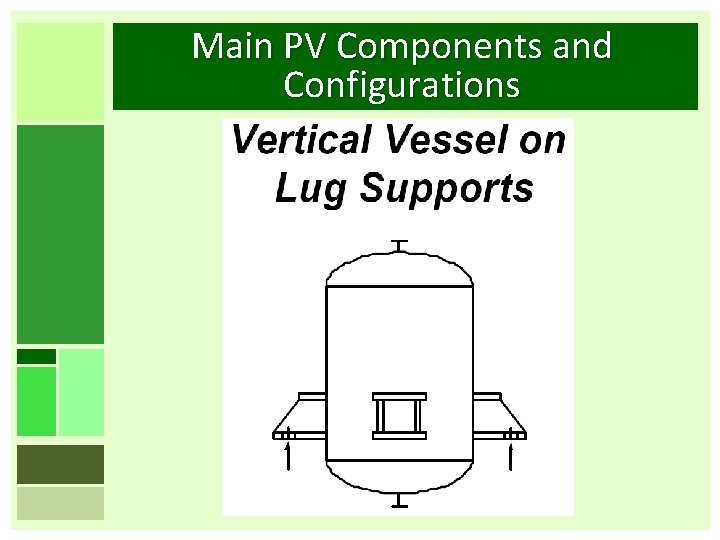 Main PV Components and Configurations

Vertical Vessel on Lug Supports